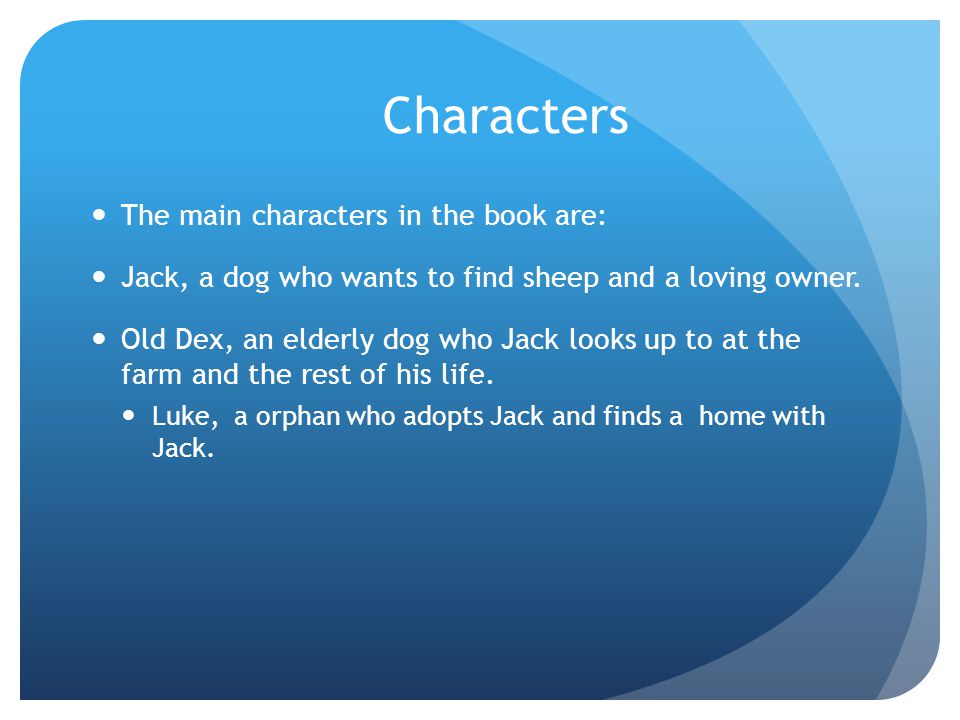 Characters

- The main characters in the book are:
- Jack, a dog who wants to find sheep and a loving owner.
- Old Dex, an elderly dog who Jack looks up to at the farm and the rest of his life.
  - Luke, a orphan who adopts Jack and finds a home with Jack.